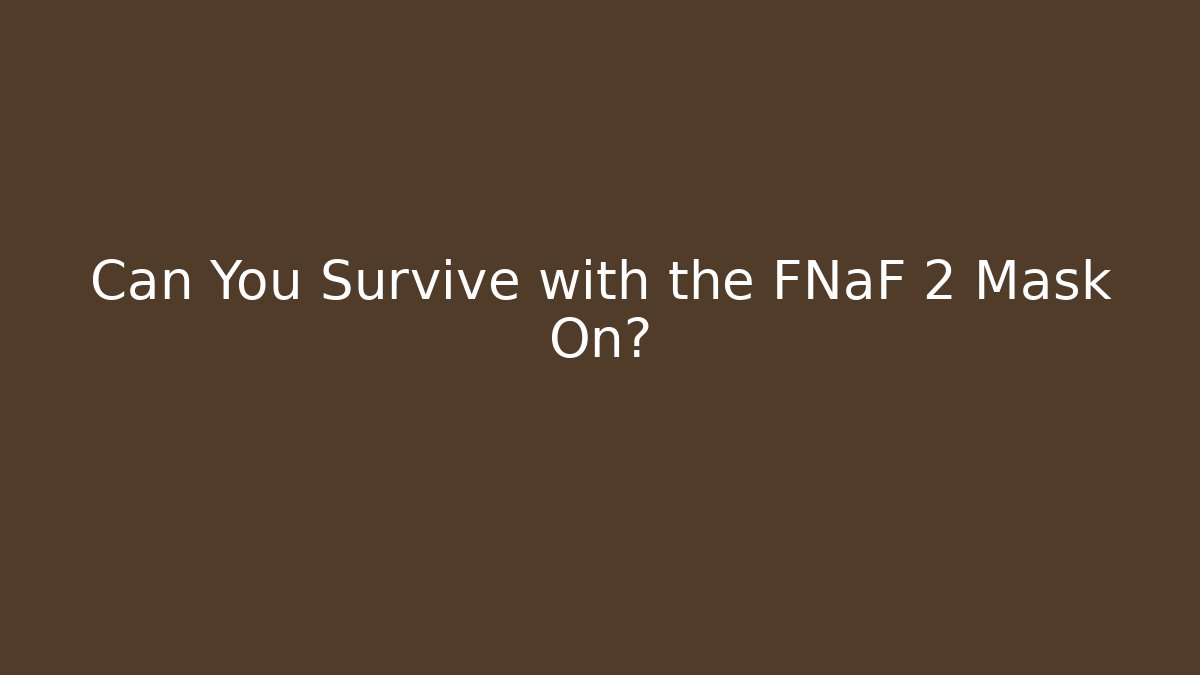 Can You Survive with the FNaF 2 Mask On?